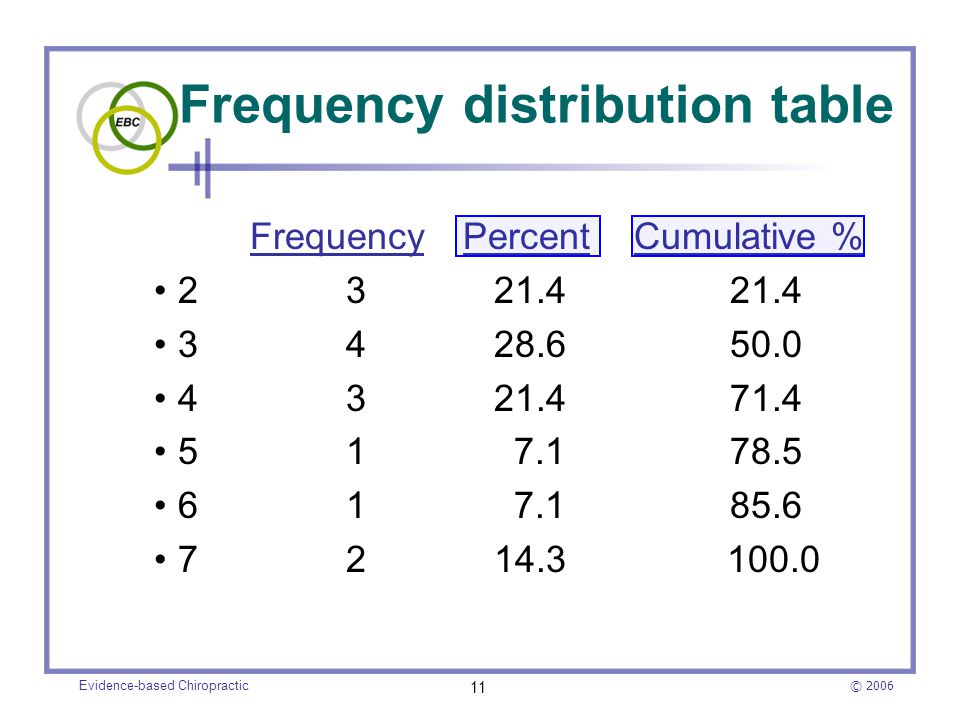 EBC

Frequency distribution table

| | Frequency | Percent | Cumulative % |
|---|---|---|---|
| • 2 | 3 | 21.4 | 21.4 |
| • 3 | 4 | 28.6 | 50.0 |
| • 4 | 3 | 21.4 | 71.4 |
| • 5 | 1 | 7.1 | 78.5 |
| • 6 | 1 | 7.1 | 85.6 |
| • 7 | 2 | 14.3 | 100.0 |

Evidence-based Chiropractic

11

© 2006